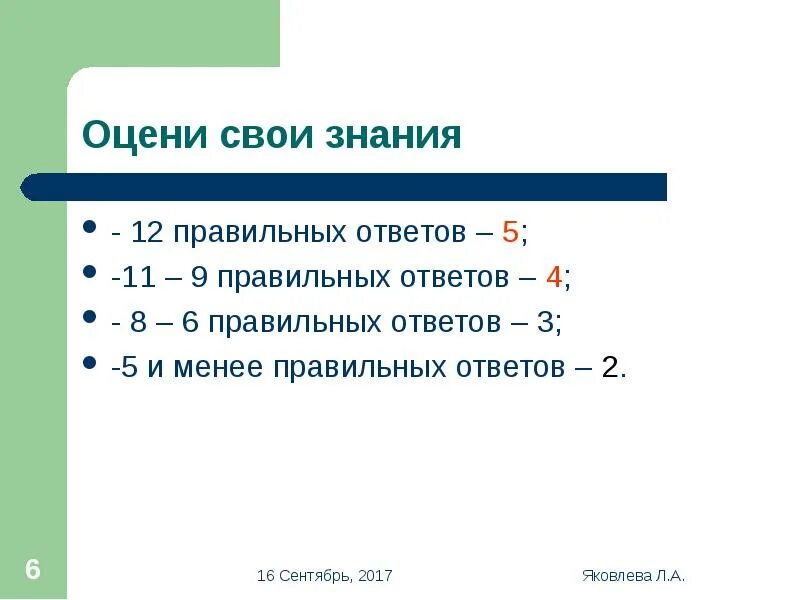 Оцени свои знания

- - 12 правильных ответов – 5;
- -11 – 9 правильных ответов – 4;
- - 8 – 6 правильных ответов – 3;
- -5 и менее правильных ответов – 2.

6

16 Сентябрь, 2017

Яковлева Л.А.